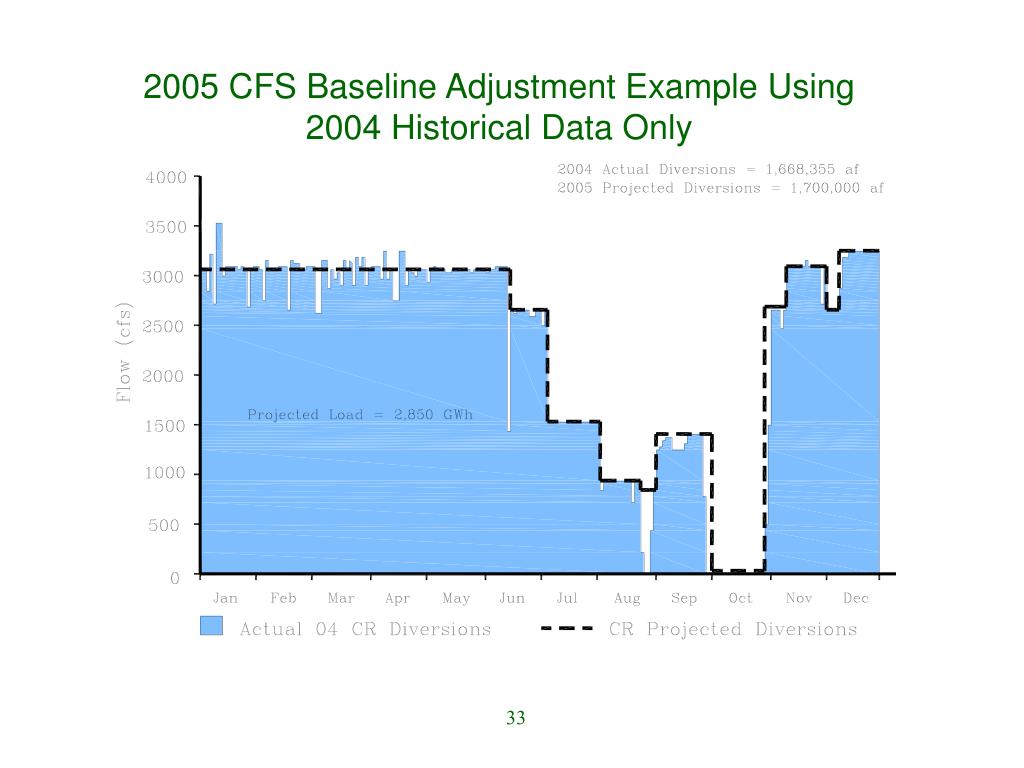 2005 CFS Baseline Adjustment Example Using 2004 Historical Data Only

2004 Actual Diversions = 1,668,355 af
2005 Projected Diversions = 1,700,000 af

4000
3500
3000
2500
2000
1500
1000
500
0

Flow (cfs)

Projected Load = 2,850 GWh

Jan Feb Mar Apr May Jun Jul Aug Sep Oct Nov Dec

Actual 04 CR Diversions
CR Projected Diversions

33